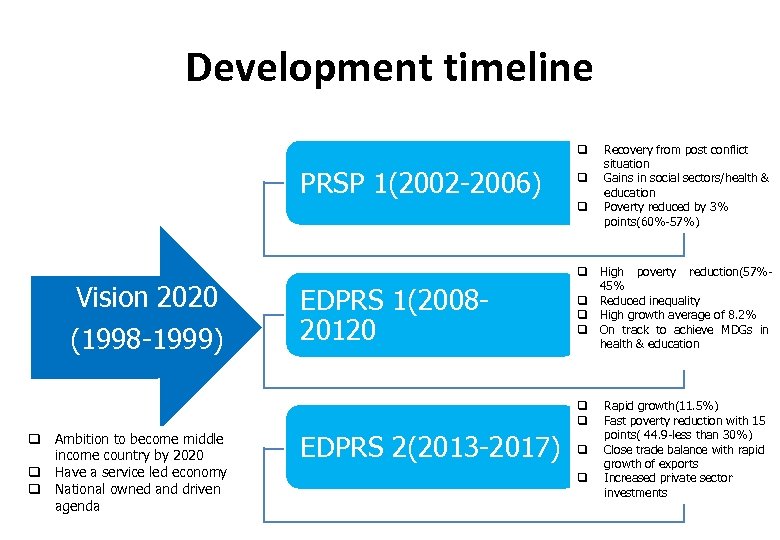 Development timeline

Vision 2020 (1998-1999)

❑ Ambition to become middle income country by 2020
❑ Have a service led economy
❑ National owned and driven agenda

PRSP 1(2002-2006)

❑ Recovery from post conflict situation
❑ Gains in social sectors/health & education
❑ Poverty reduced by 3% points(60%-57%)

EDPRS 1(2008-20120

❑ High poverty reduction(57%-45%
❑ Reduced inequality
❑ High growth average of 8.2%
❑ On track to achieve MDGs in health & education

EDPRS 2(2013-2017)

❑ Rapid growth(11.5%)
❑ Fast poverty reduction with 15 points( 44.9-less than 30%)
❑ Close trade balance with rapid growth of exports
❑ Increased private sector investments